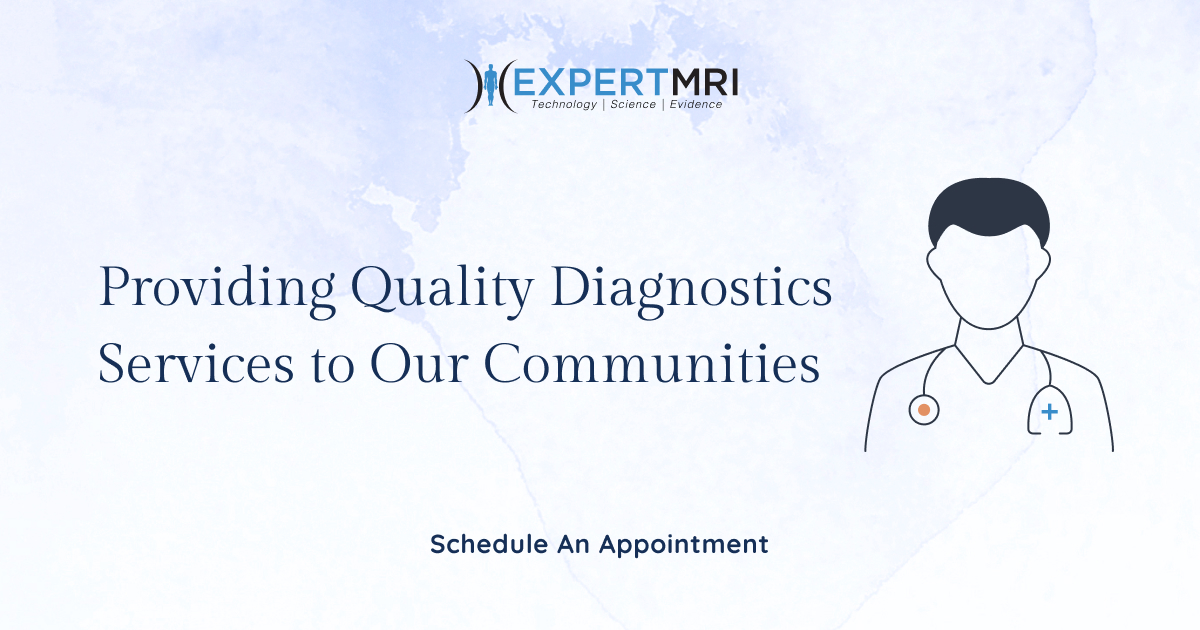 EXPERTMRI
Technology | Science | Evidence

Providing Quality Diagnostics Services to Our Communities

Schedule An Appointment